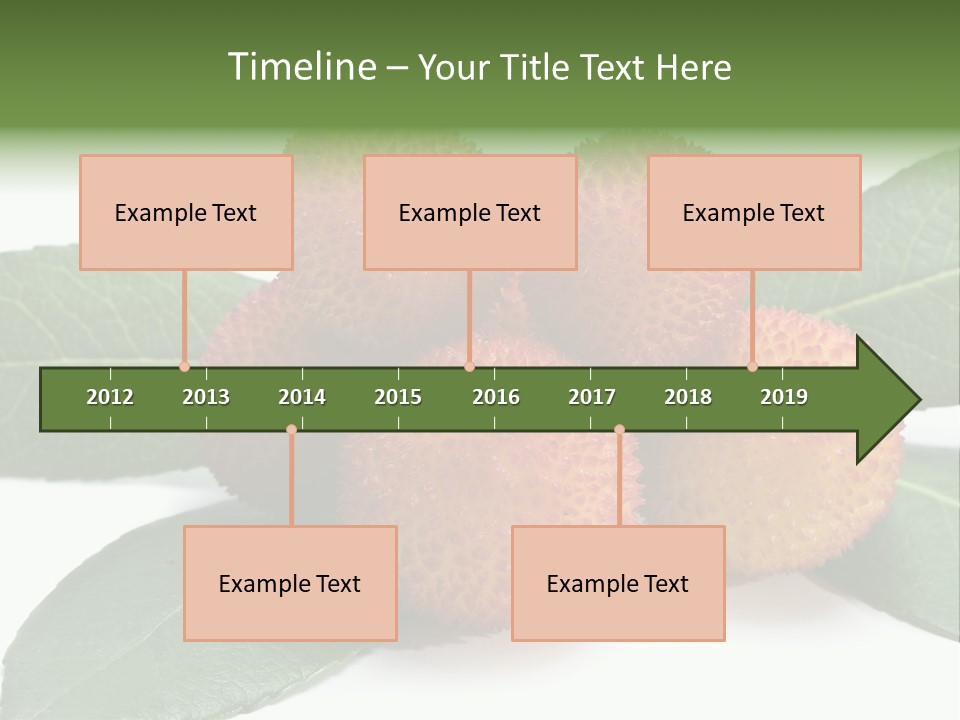 Timeline – Your Title Text Here

Example Text

Example Text

Example Text

2012 2013 2014 2015 2016 2017 2018 2019

Example Text

Example Text